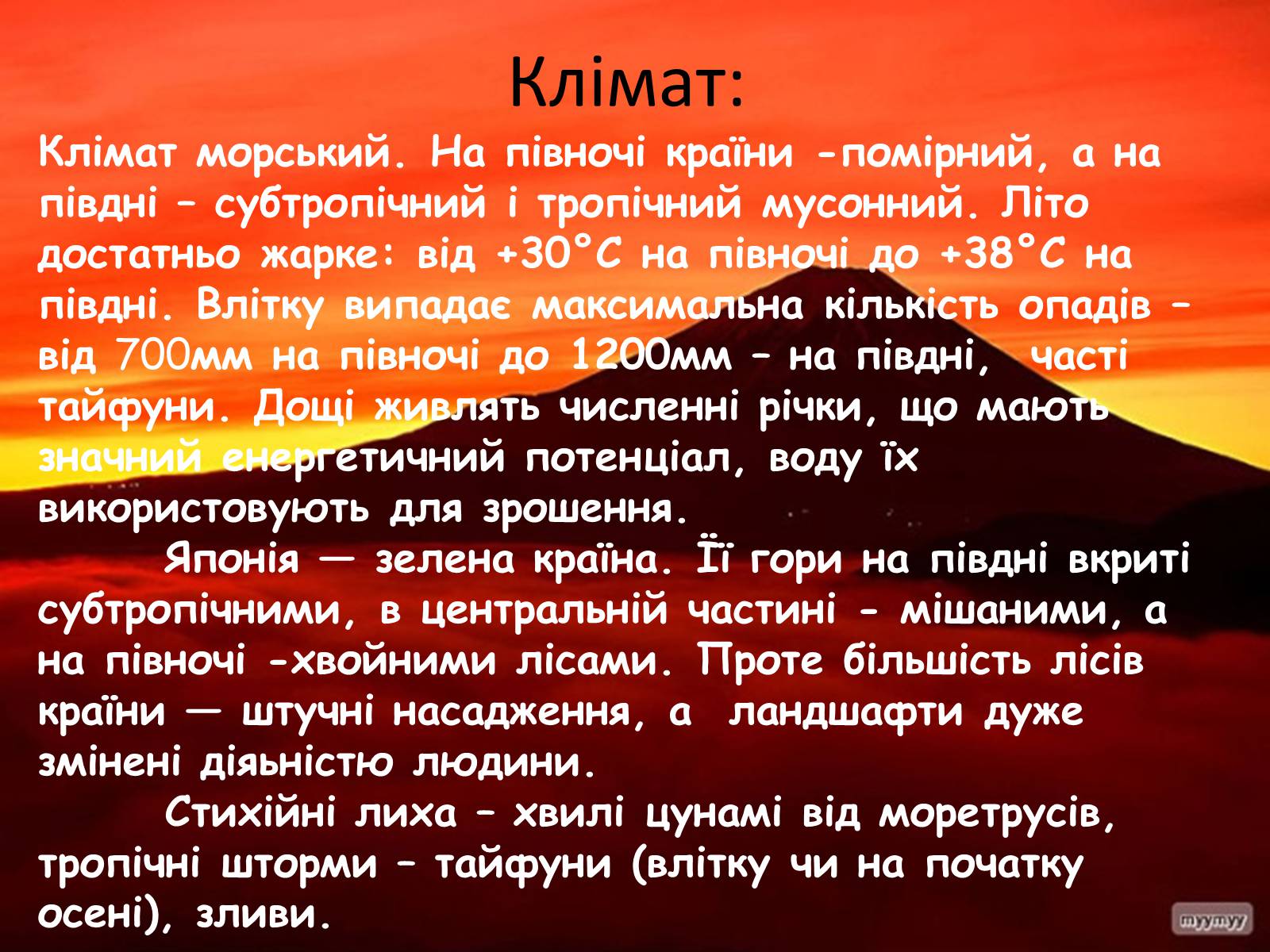 Клімат:

Клімат морський. На півночі країни -помірний, а на півдні – субтропічний і тропічний мусонний. Літо достатньо жарке: від +30°С на півночі до +38°С на півдні. Влітку випадає максимальна кількість опадів – від 700мм на півночі до 1200мм – на півдні, часті тайфуни. Дощі живлять численні річки, що мають значний енергетичний потенціал, воду їх використовують для зрошення.

Японія — зелена країна. Її гори на півдні вкриті субтропічними, в центральній частині - мішаними, а на півночі -хвойними лісами. Проте більшість лісів країни — штучні насадження, а ландшафти дуже змінені діяьністю людини.

Стихійні лиха – хвилі цунамі від моретрусів, тропічні шторми – тайфуни (влітку чи на початку осені), зливи.

myymyy